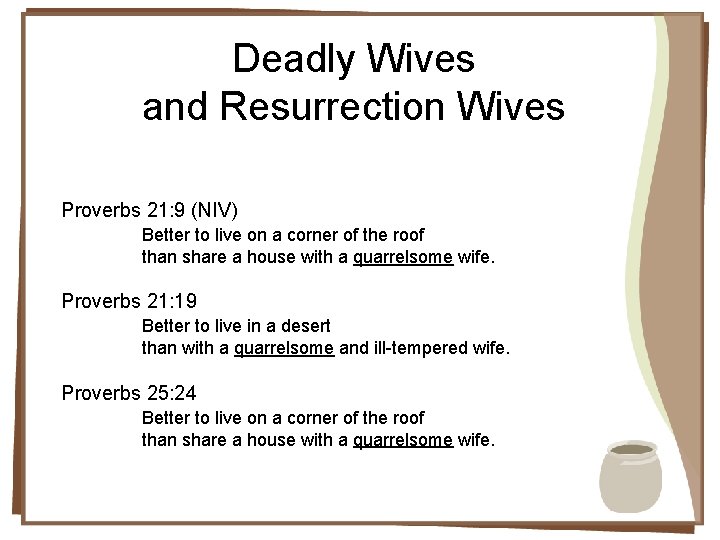 Deadly Wives
and Resurrection Wives

Proverbs 21:9 (NIV)
Better to live on a corner of the roof
than share a house with a quarrelsome wife.

Proverbs 21:19
Better to live in a desert
than with a quarrelsome and ill-tempered wife.

Proverbs 25:24
Better to live on a corner of the roof
than share a house with a quarrelsome wife.